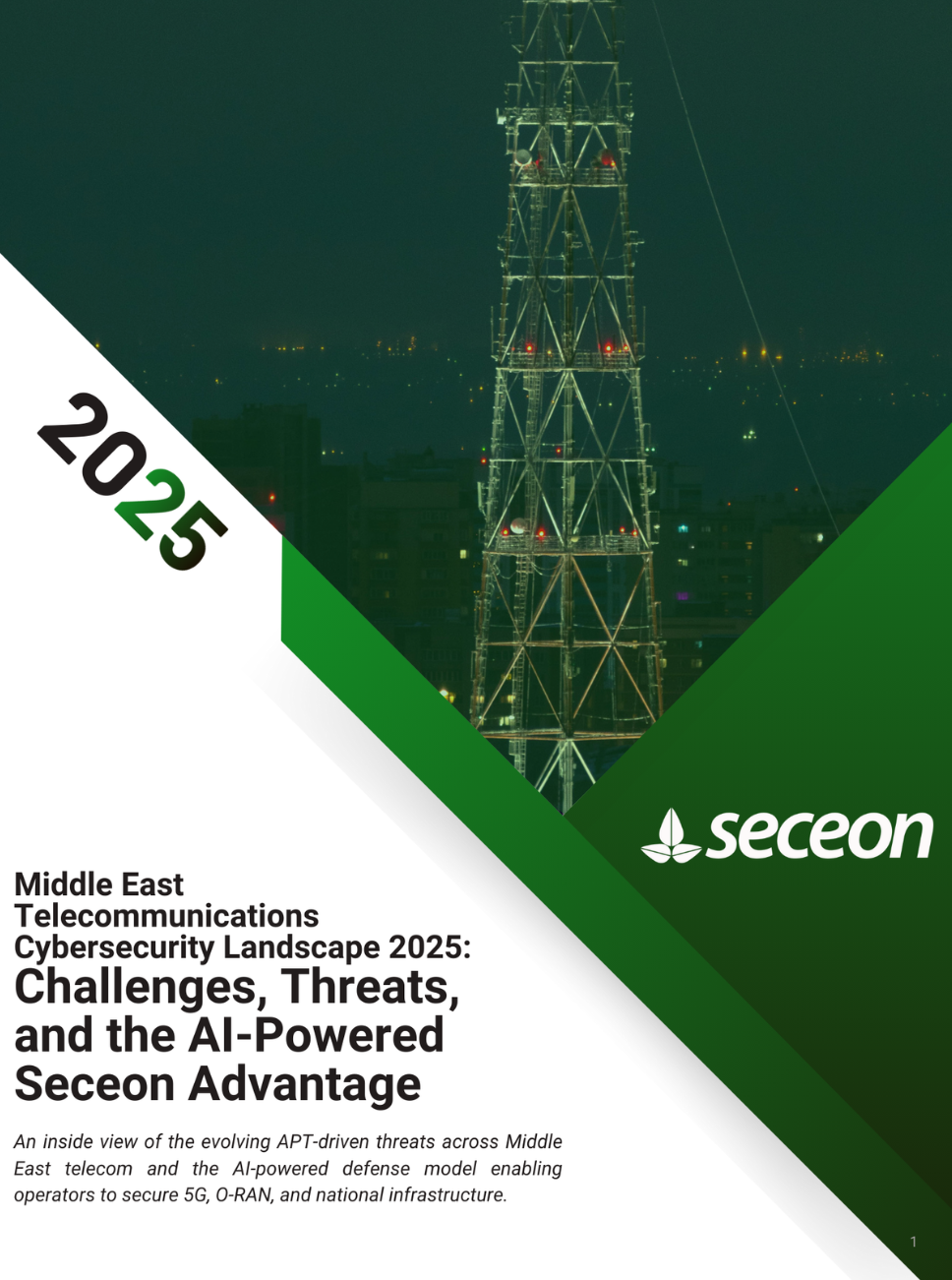 2025

seceon

Middle East Telecommunications Cybersecurity Landscape 2025: Challenges, Threats, and the AI-Powered Seceon Advantage

An inside view of the evolving APT-driven threats across Middle East telecom and the AI-powered defense model enabling operators to secure 5G, O-RAN, and national infrastructure.

1